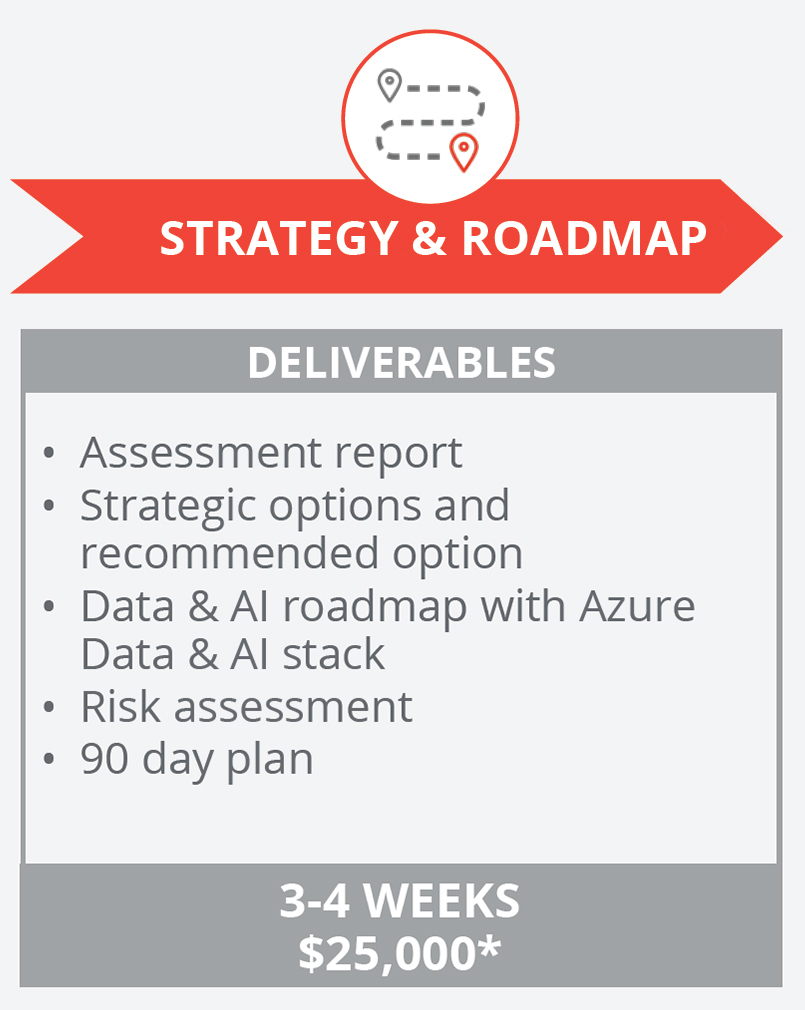 STRATEGY & ROADMAP

DELIVERABLES

• Assessment report
• Strategic options and recommended option
• Data & AI roadmap with Azure Data & AI stack
• Risk assessment
• 90 day plan

3-4 WEEKS
$25,000*